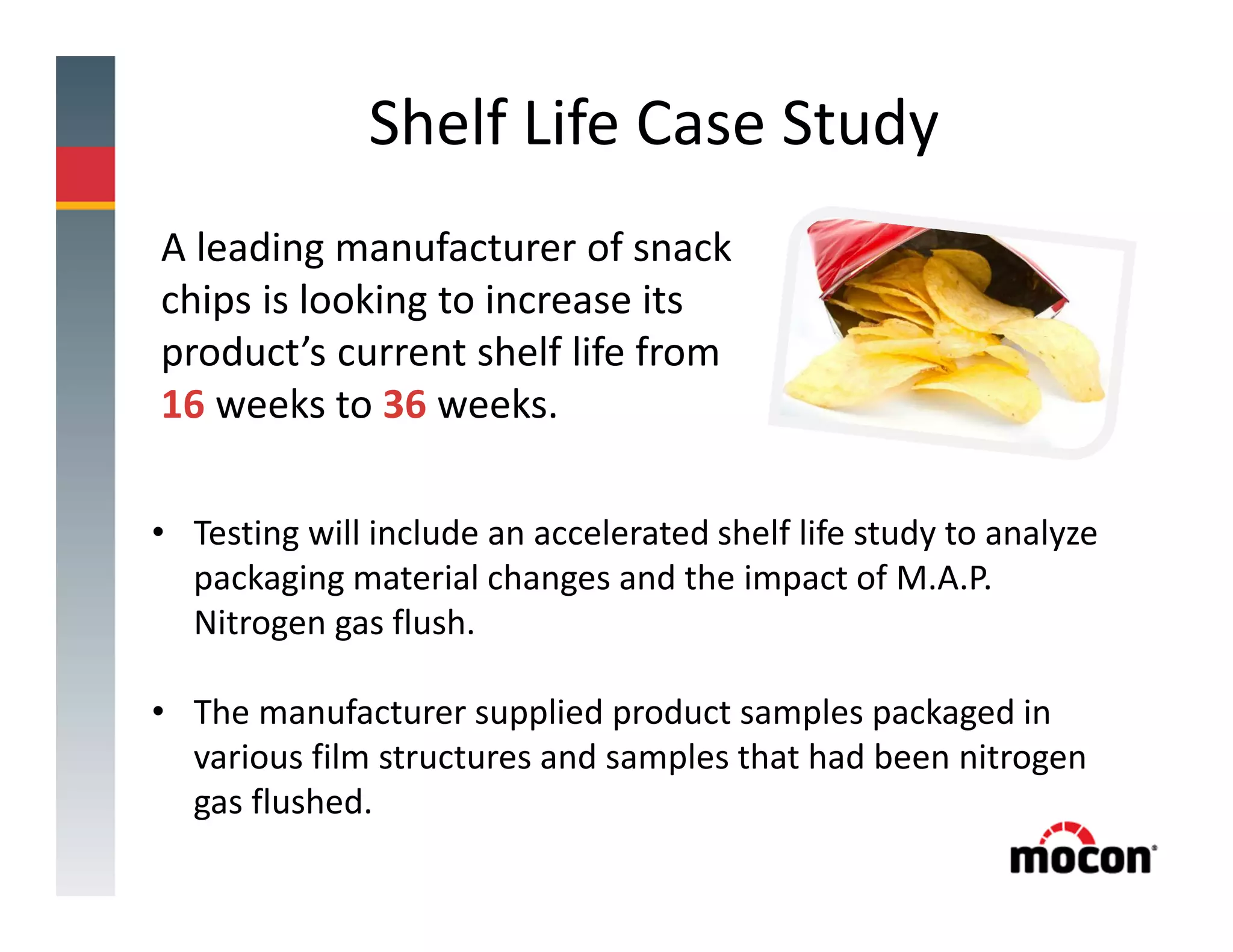 Shelf Life Case Study

A leading manufacturer of snack chips is looking to increase its product’s current shelf life from 16 weeks to 36 weeks.

• Testing will include an accelerated shelf life study to analyze packaging material changes and the impact of M.A.P. Nitrogen gas flush.

• The manufacturer supplied product samples packaged in various film structures and samples that had been nitrogen gas flushed.

mocon